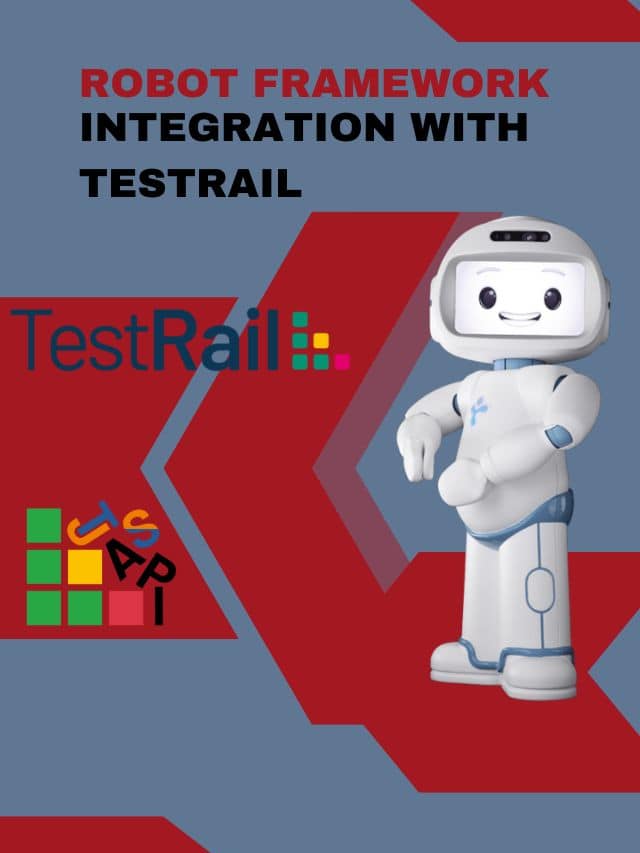 ROBOT FRAMEWORK
INTEGRATION WITH
TESTRAIL

TestRail

JS
API